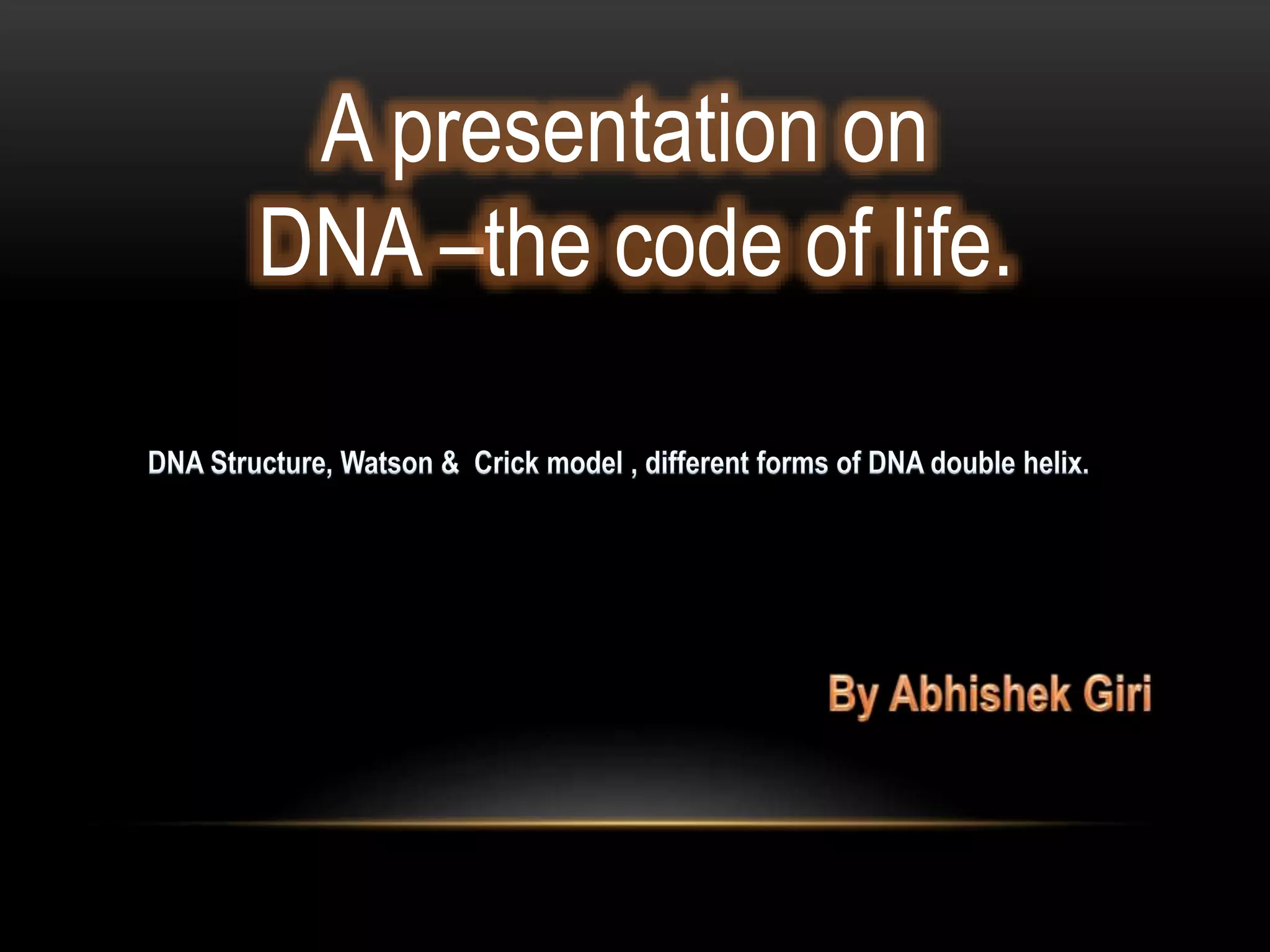 A presentation on
DNA –the code of life.

DNA Structure, Watson & Crick model , different forms of DNA double helix.

By Abhishek Giri